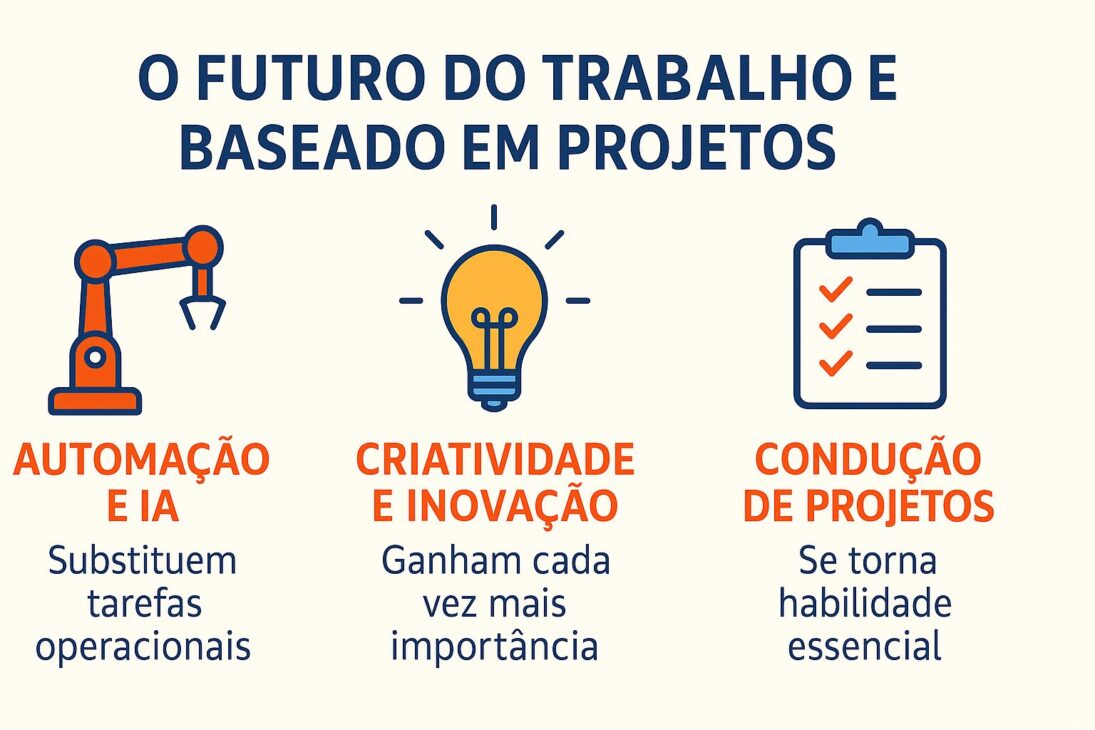 O FUTURO DO TRABALHO E BASEADO EM PROJETOS

AUTOMAÇÃO E IA
Substituem tarefas operacionais

CRIATIVIDADE E INOVAÇÃO
Ganham cada vez mais importância

CONDUÇÃO DE PROJETOS
Se torna habilidade essencial